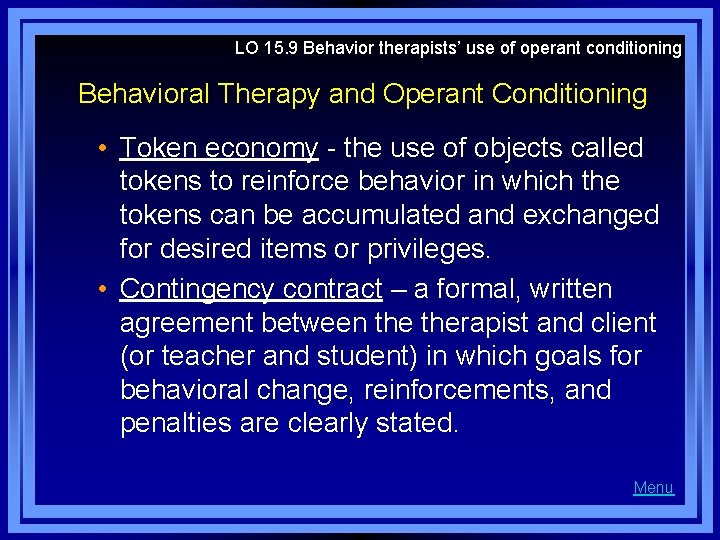 LO 15.9 Behavior therapists' use of operant conditioning

Behavioral Therapy and Operant Conditioning

• Token economy - the use of objects called tokens to reinforce behavior in which the tokens can be accumulated and exchanged for desired items or privileges.

• Contingency contract – a formal, written agreement between the therapist and client (or teacher and student) in which goals for behavioral change, reinforcements, and penalties are clearly stated.

Menu